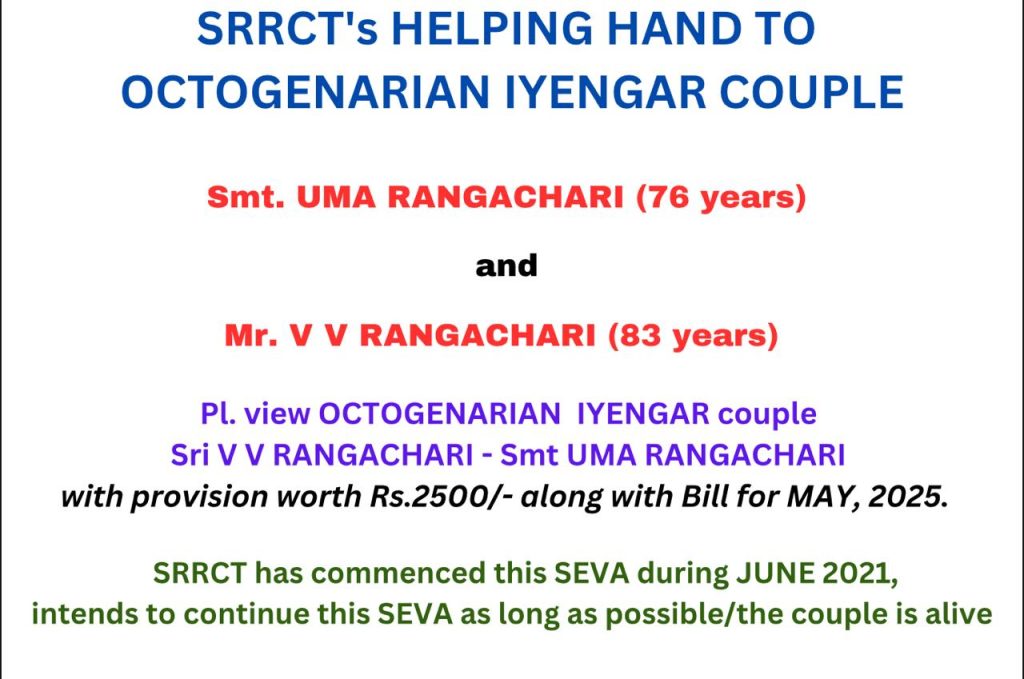 SRRCT's HELPING HAND TO OCTOGENARIAN IYENGAR COUPLE

Smt. UMA RANGACHARI (76 years)

and

Mr. V V RANGACHARI (83 years)

Pl. view OCTOGENARIAN IYENGAR couple
Sri V V RANGACHARI - Smt UMA RANGACHARI
with provision worth Rs.2500/- along with Bill for MAY, 2025.

SRRCT has commenced this SEVA during JUNE 2021, intends to continue this SEVA as long as possible/the couple is alive